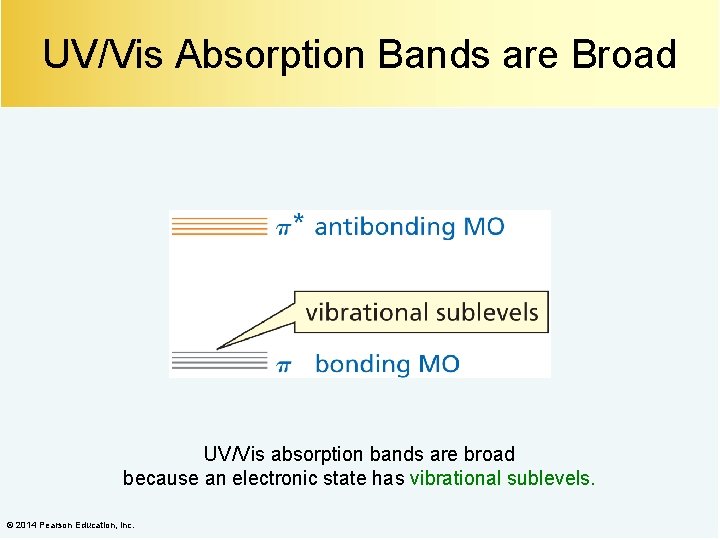 UV/Vis Absorption Bands are Broad

$\pi^*$ antibonding MO

vibrational sublevels

$\pi$ bonding MO

UV/Vis absorption bands are broad because an electronic state has vibrational sublevels.

© 2014 Pearson Education, Inc.